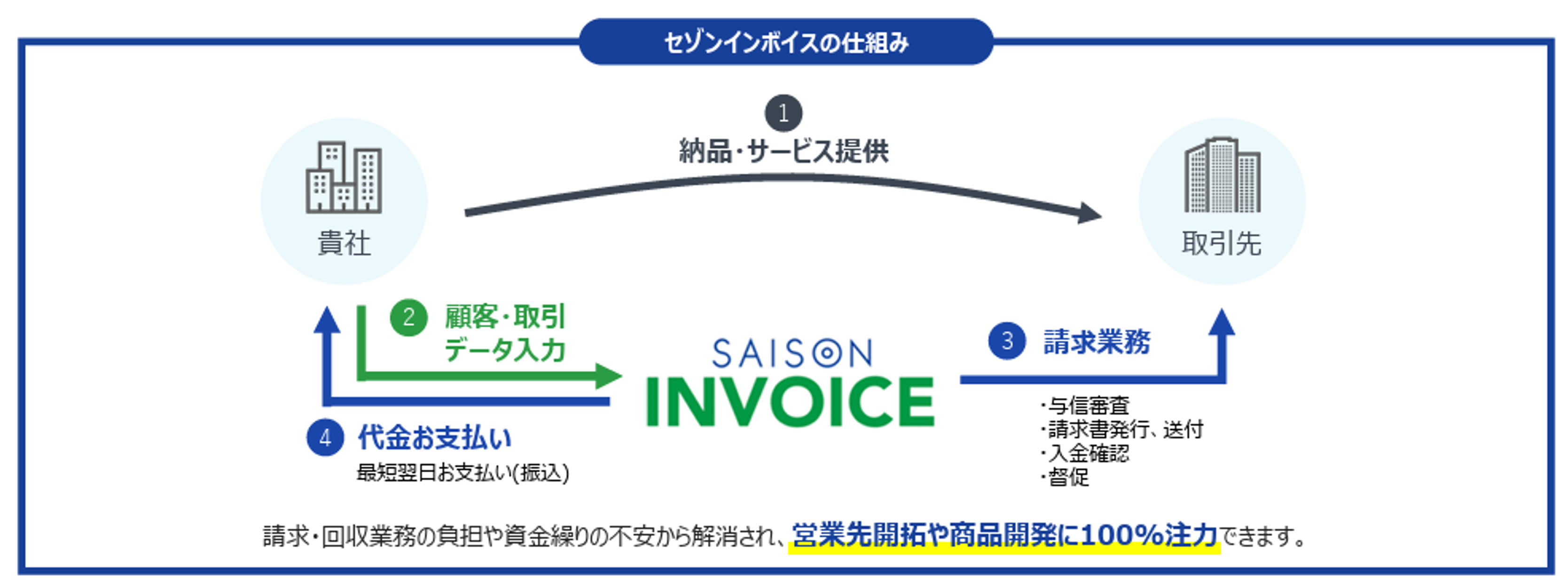 セゾンインボイスの仕組み

1
納品・サービス提供

貴社

取引先

2 顧客・取引データ入力

SAISON INVOICE

3 請求業務

・与信審査
・請求書発行、送付
・入金確認
・督促

4 代金お支払い
最短翌日お支払い(振込)

請求・回収業務の負担や資金繰りの不安から解消され、営業先開拓や商品開発に100%注力できます。